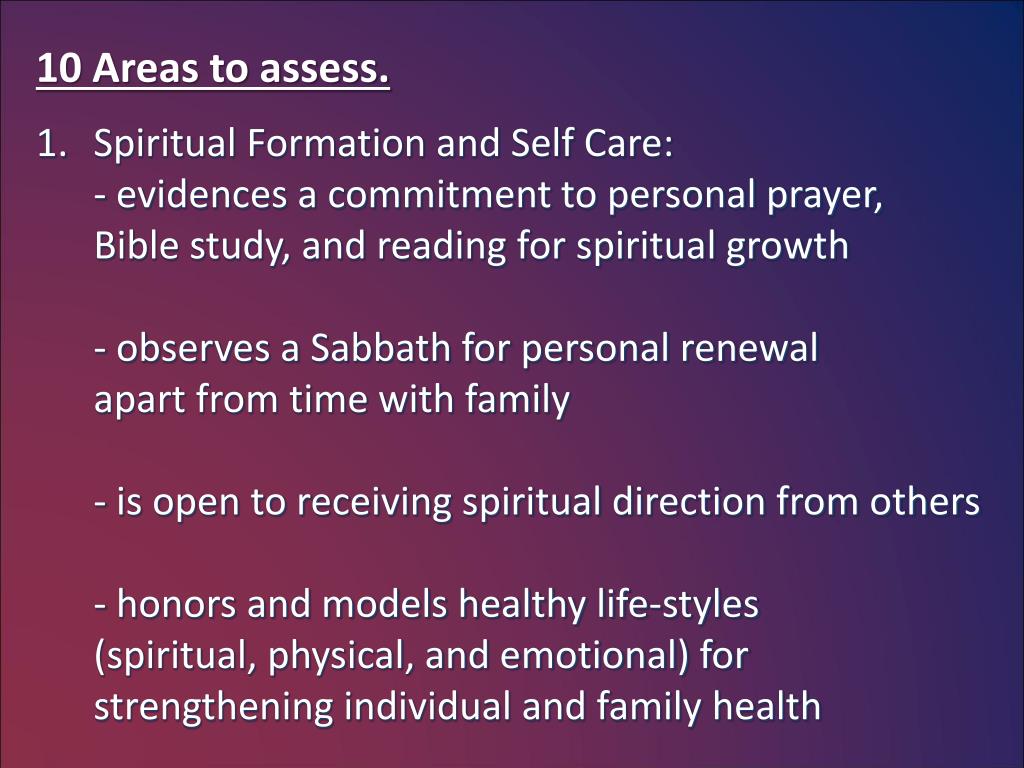 10 Areas to assess.

1. Spiritual Formation and Self Care:
- evidences a commitment to personal prayer, Bible study, and reading for spiritual growth

- observes a Sabbath for personal renewal apart from time with family

- is open to receiving spiritual direction from others

- honors and models healthy life-styles (spiritual, physical, and emotional) for strengthening individual and family health